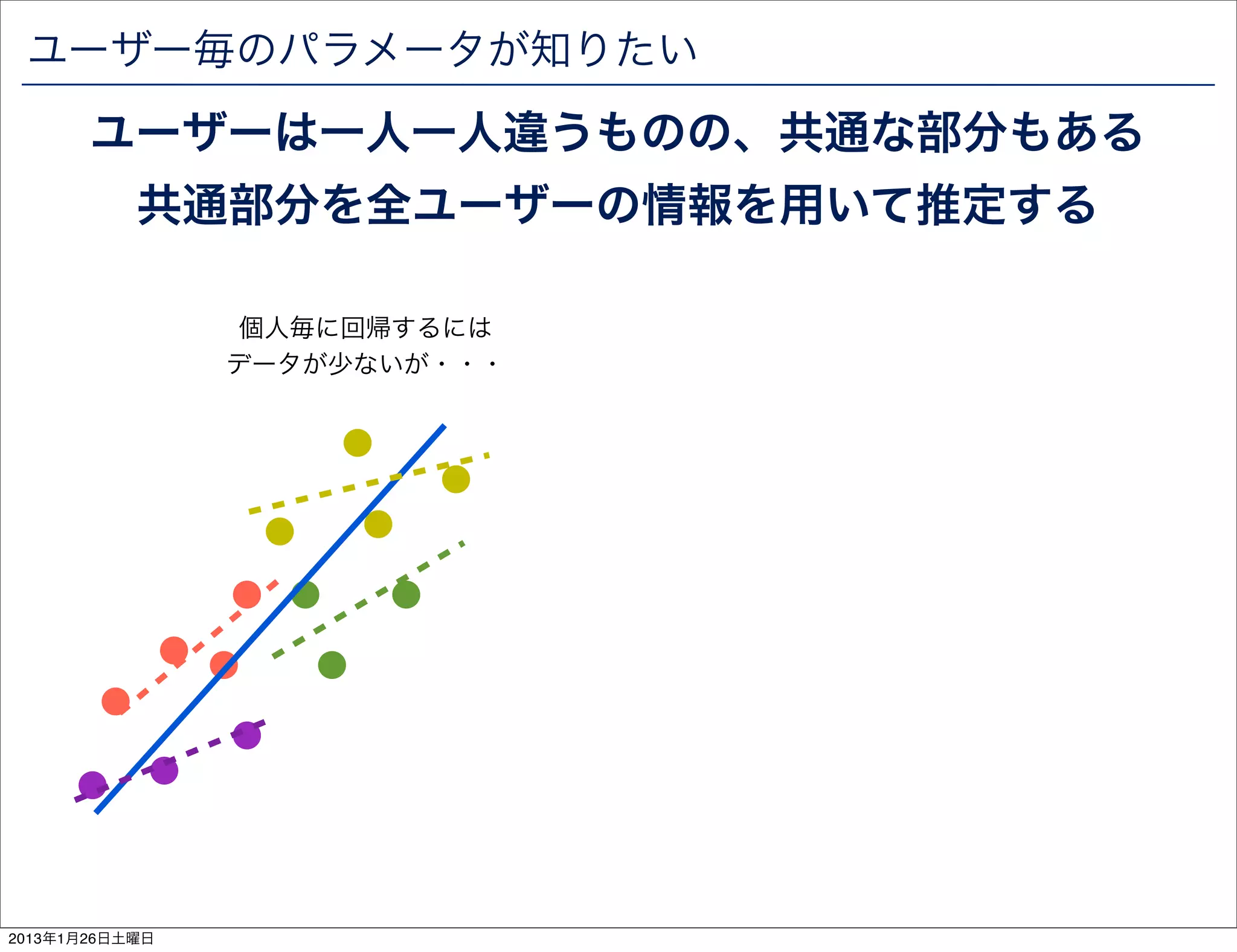 ユーザー毎のパラメータが知りたい

ユーザーは一人一人違うものの、共通な部分もある

共通部分を全ユーザーの情報を用いて推定する

個人毎に回帰するには
データが少ないが・・・

2013年1月26日土曜日